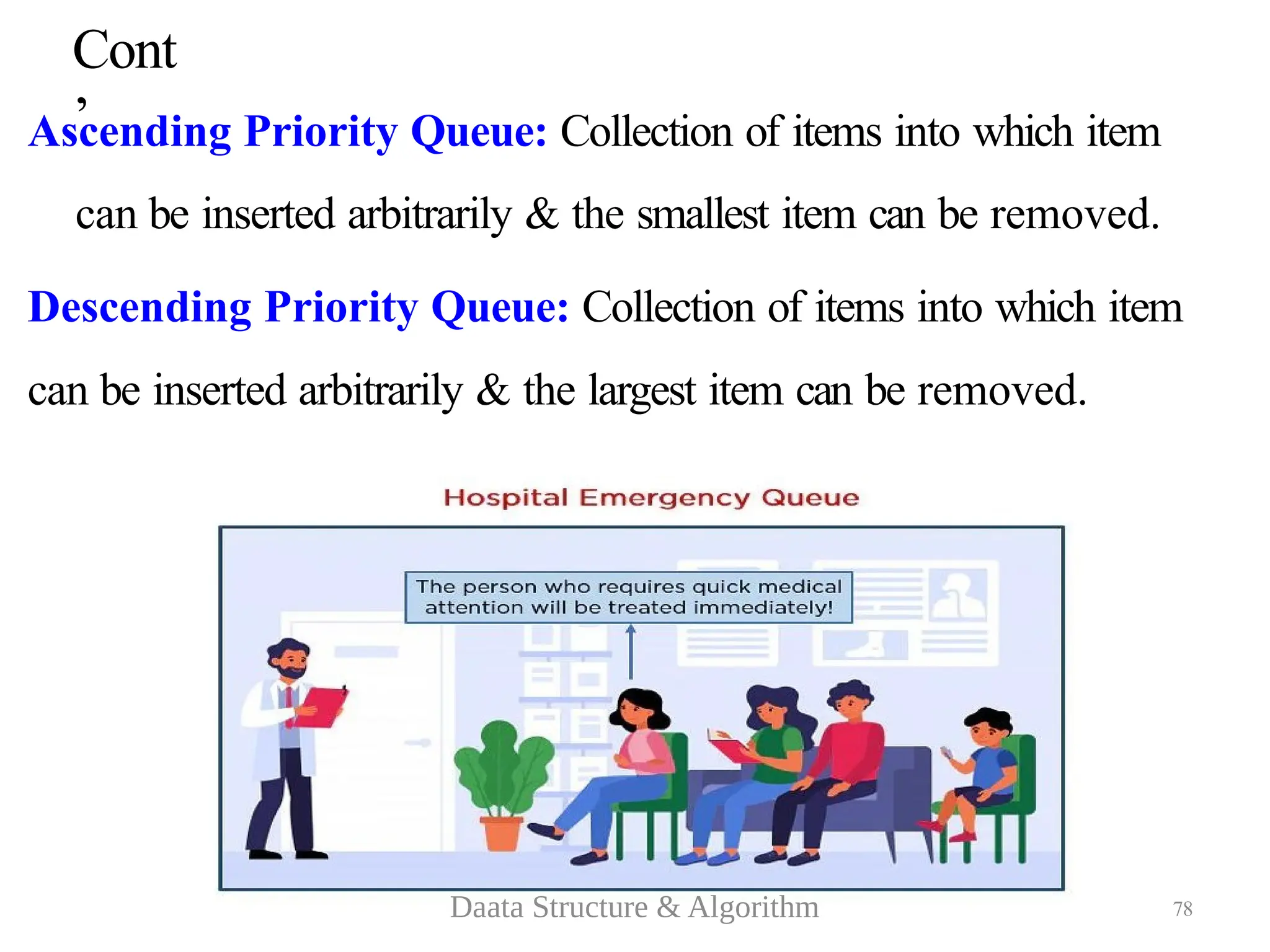 Cont
,
Ascending Priority Queue: Collection of items into which item can be inserted arbitrarily & the smallest item can be removed.

Descending Priority Queue: Collection of items into which item can be inserted arbitrarily & the largest item can be removed.

Hospital Emergency Queue

The person who requires quick medical attention will be treated immediately!

Daata Structure & Algorithm

78